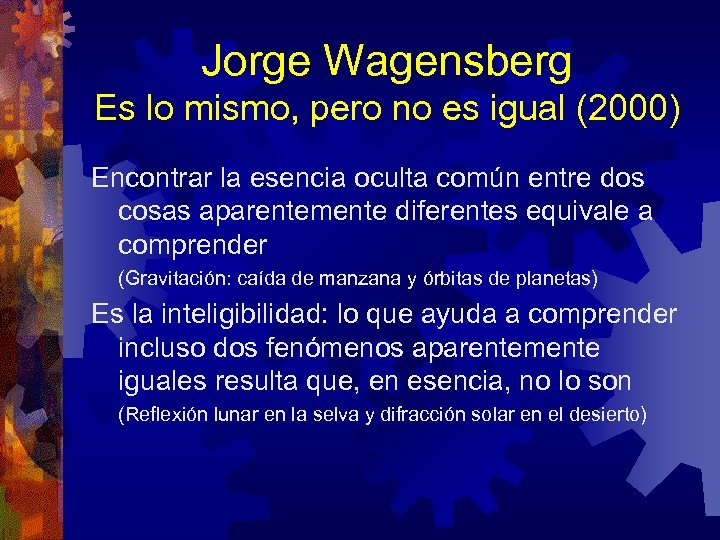 Jorge Wagensberg
Es lo mismo, pero no es igual (2000)

Encontrar la esencia oculta común entre dos cosas aparentemente diferentes equivale a comprender

(Gravitación: caída de manzana y órbitas de planetas)

Es la inteligibilidad: lo que ayuda a comprender incluso dos fenómenos aparentemente iguales resulta que, en esencia, no lo son

(Reflexión lunar en la selva y difracción solar en el desierto)